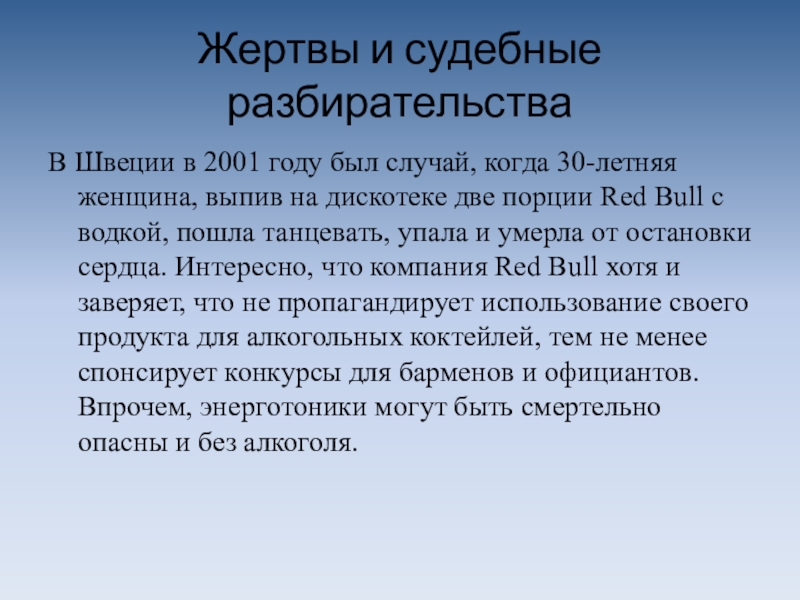 Жертвы и судебные разбирательства

В Швеции в 2001 году был случай, когда 30-летняя женщина, выпив на дискотеке две порции Red Bull с водкой, пошла танцевать, упала и умерла от остановки сердца. Интересно, что компания Red Bull хотя и заверяет, что не пропагандирует использование своего продукта для алкогольных коктейлей, тем не менее спонсирует конкурсы для барменов и официантов. Впрочем, энерготоники могут быть смертельно опасны и без алкоголя.